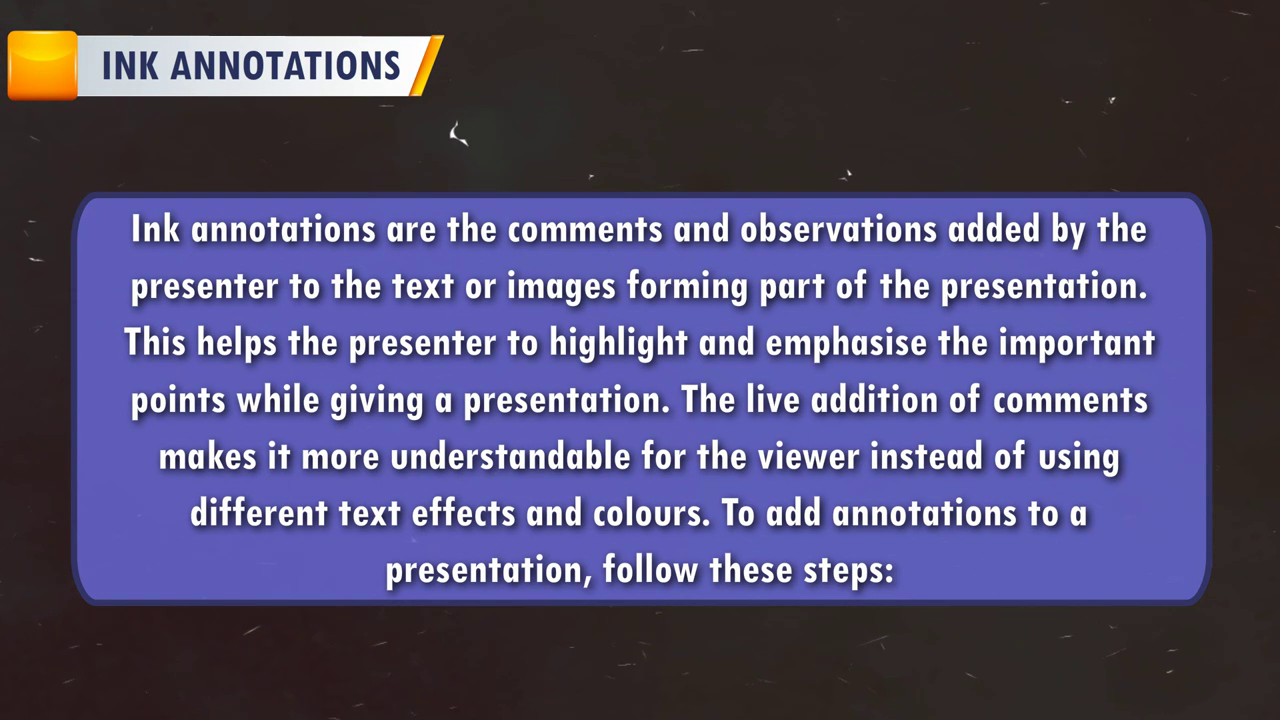 INK ANNOTATIONS

Ink annotations are the comments and observations added by the presenter to the text or images forming part of the presentation. This helps the presenter to highlight and emphasise the important points while giving a presentation. The live addition of comments makes it more understandable for the viewer instead of using different text effects and colours. To add annotations to a presentation, follow these steps: